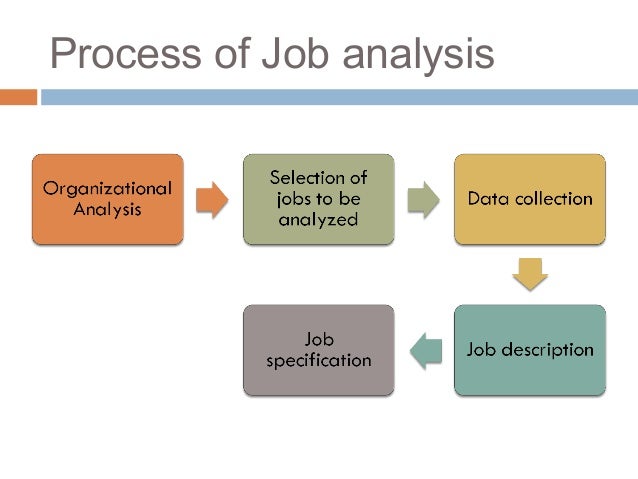 Process of Job analysis

Organizational Analysis

Selection of jobs to be analyzed

Data collection

Job description

Job specification